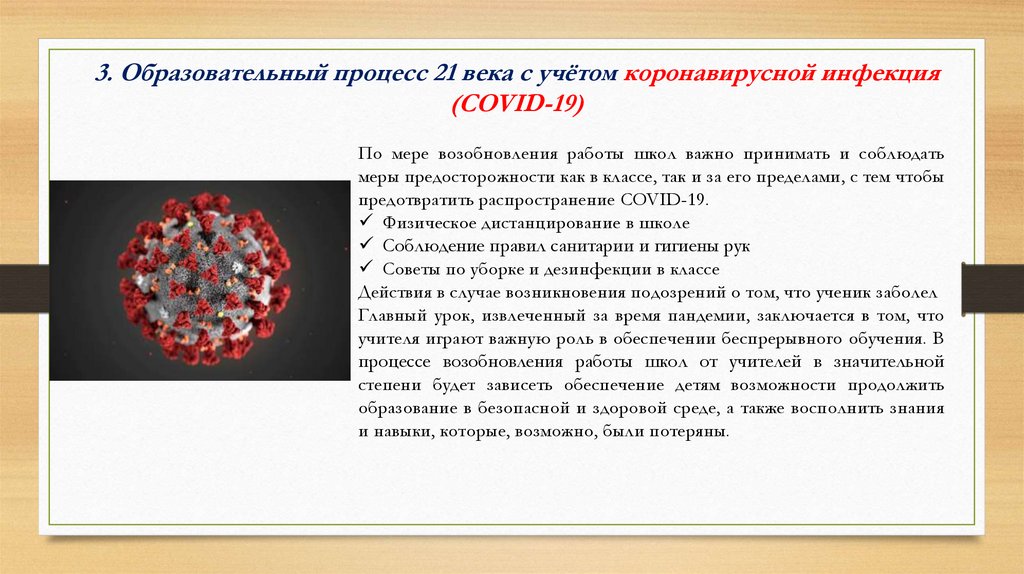 3. Образовательный процесс 21 века с учётом коронавирусной инфекция (COVID-19)

По мере возобновления работы школ важно принимать и соблюдать меры предосторожности как в классе, так и за его пределами, с тем чтобы предотвратить распространение COVID-19.
✓ Физическое дистанцирование в школе
✓ Соблюдение правил санитарии и гигиены рук
✓ Советы по уборке и дезинфекции в классе
Действия в случае возникновения подозрений о том, что ученик заболел
Главный урок, извлеченный за время пандемии, заключается в том, что учителя играют важную роль в обеспечении беспрерывного обучения. В процессе возобновления работы школ от учителей в значительной степени будет зависеть обеспечение детям возможности продолжить образование в безопасной и здоровой среде, а также восполнить знания и навыки, которые, возможно, были потеряны.